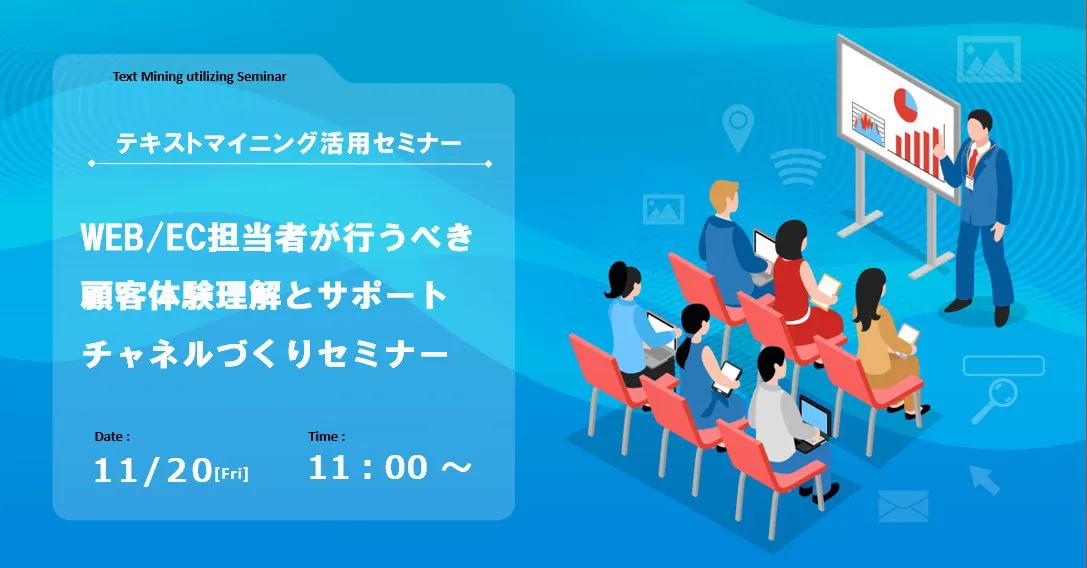 Text Mining utilizing Seminar

テキストマイニング活用セミナー

WEB/EC担当者が行うべき
顧客体験理解とサポート
チャネルづくりセミナー

Date :
11/20[Fri]

Time :
11：00 ～